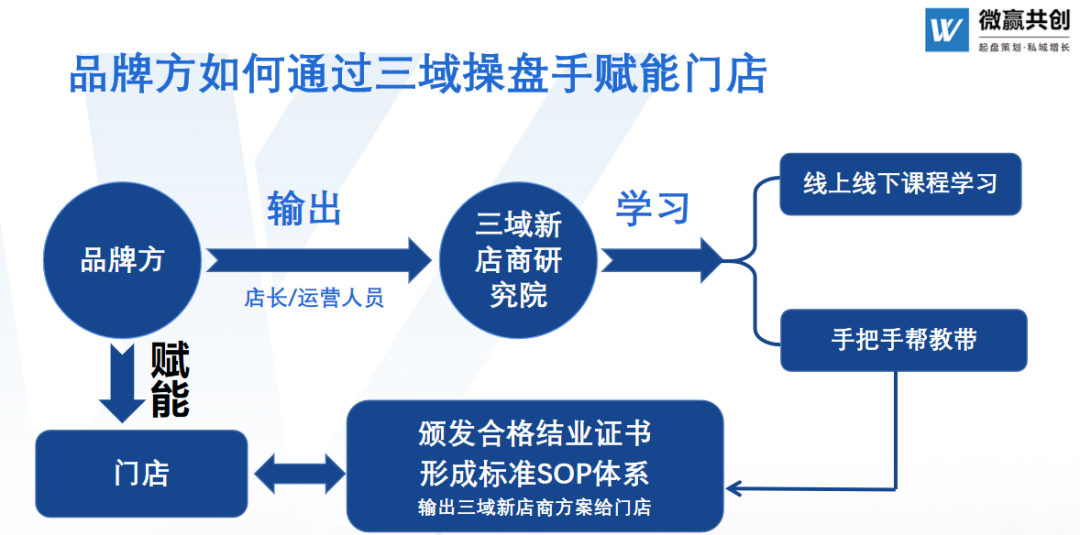 W 微赢共创
起盘策划·私域增长

品牌方如何通过三域操盘手赋能门店

品牌方

输出

店长/运营人员

三域新店商研究院

学习

线上线下课程学习

手把手帮教带

赋能

门店

颁发合格结业证书
形成标准SOP体系
输出三域新店商方案给门店